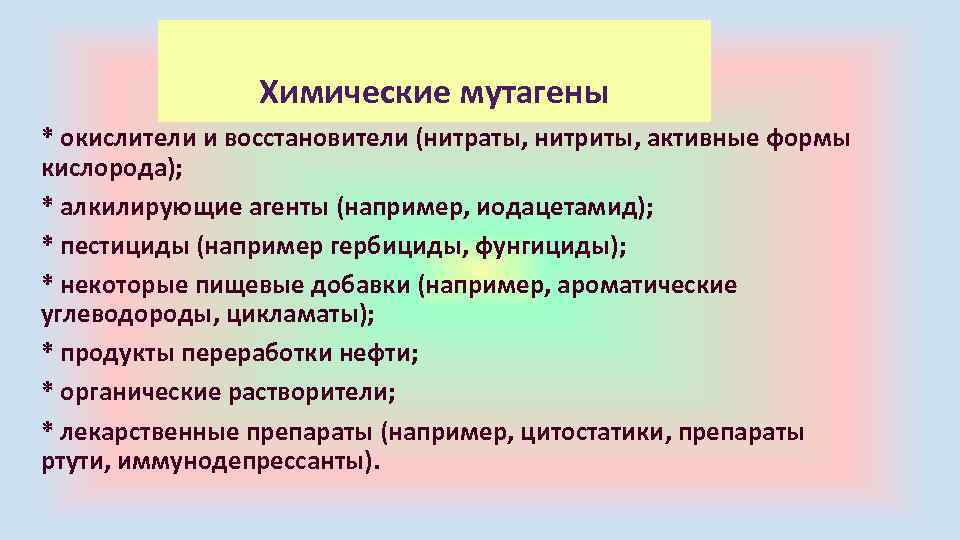 Химические мутагены

* окислители и восстановители (нитраты, нитриты, активные формы кислорода);

* алкилирующие агенты (например, иодацетамид);

* пестициды (например гербициды, фунгициды);

* некоторые пищевые добавки (например, ароматические углеводороды, цикламаты);

* продукты переработки нефти;

* органические растворители;

* лекарственные препараты (например, цитостатики, препараты ртути, иммунодепрессанты).